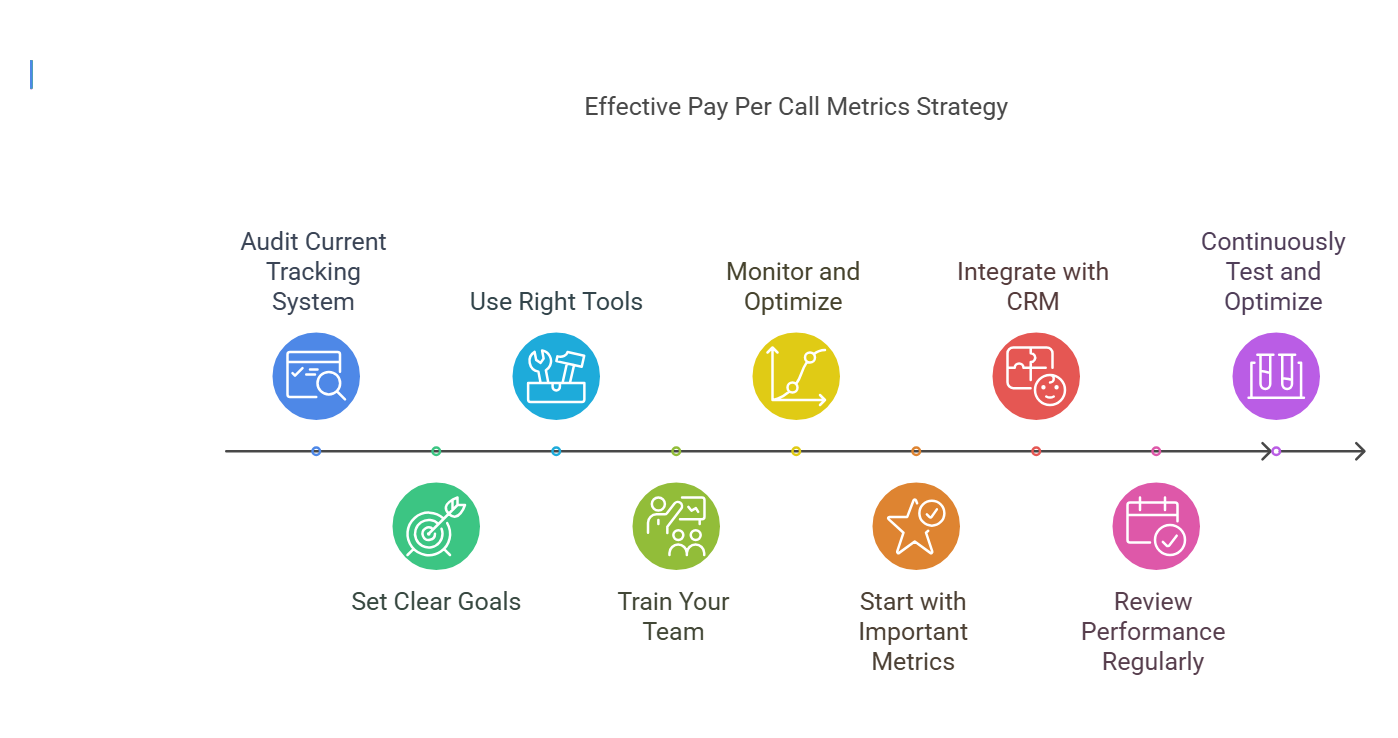 Effective Pay Per Call Metrics Strategy

Audit Current Tracking System

Set Clear Goals

Use Right Tools

Train Your Team

Monitor and Optimize

Start with Important Metrics

Integrate with CRM

Review Performance Regularly

Continuously Test and Optimize